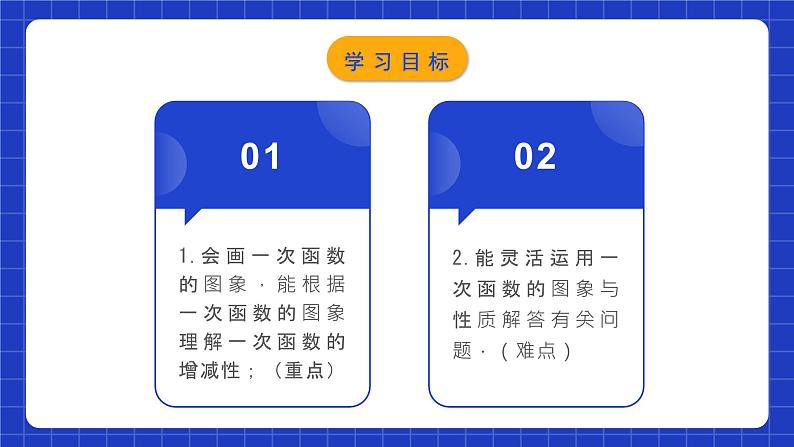 学习目标

01

1.会画一次函数的图象，能根据一次函数的图象理解一次函数的增减性；（重点）

02

2.能灵活运用一次函数的图象与性质解答有关问题.（难点）